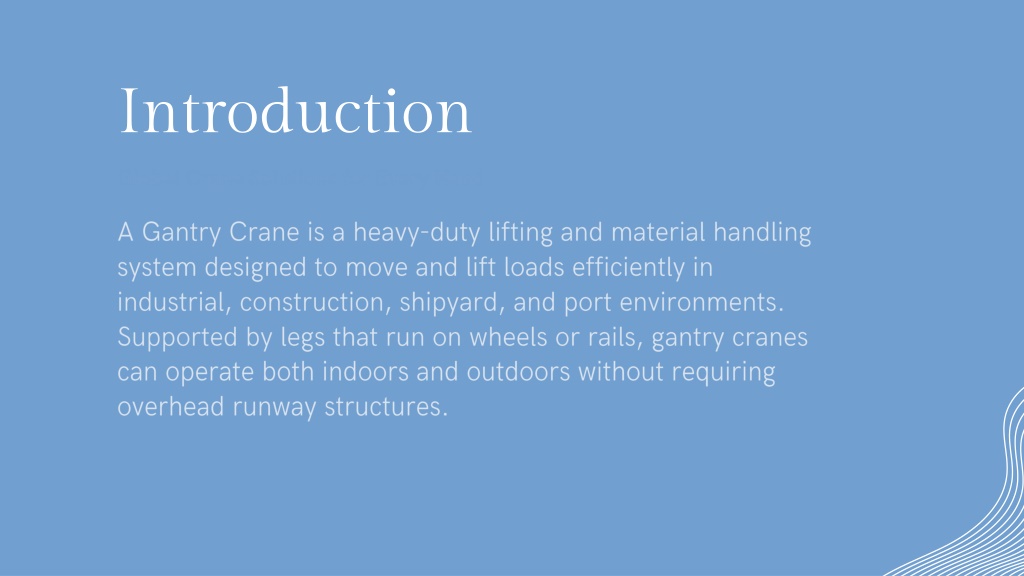 Introduction

A Gantry Crane is a heavy-duty lifting and material handling system designed to move and lift loads efficiently in industrial, construction, shipyard, and port environments. Supported by legs that run on wheels or rails, gantry cranes can operate both indoors and outdoors without requiring overhead runway structures.